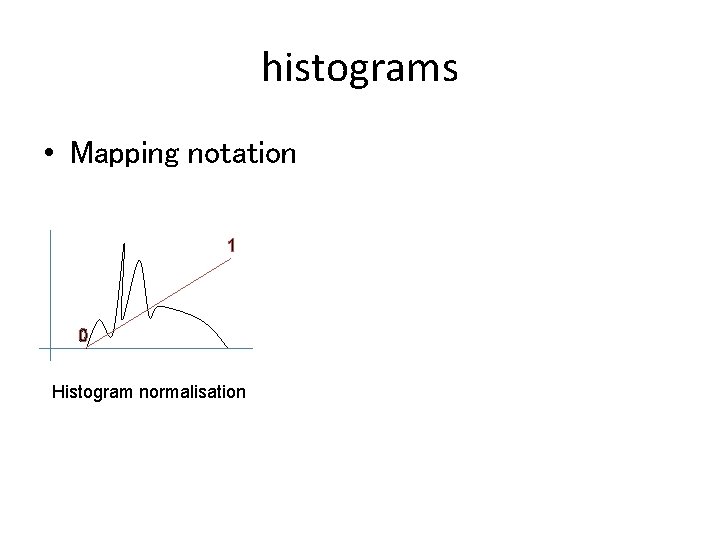 histograms

• Mapping notation

1

0

Histogram normalisation